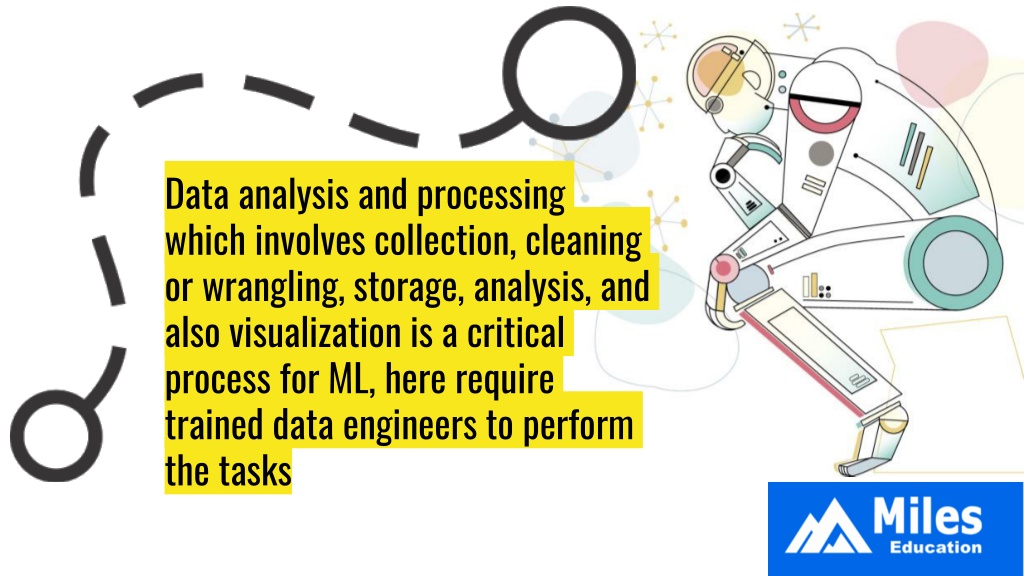 Data analysis and processing which involves collection, cleaning or wrangling, storage, analysis, and also visualization is a critical process for ML, here require trained data engineers to perform the tasks

Miles
Education